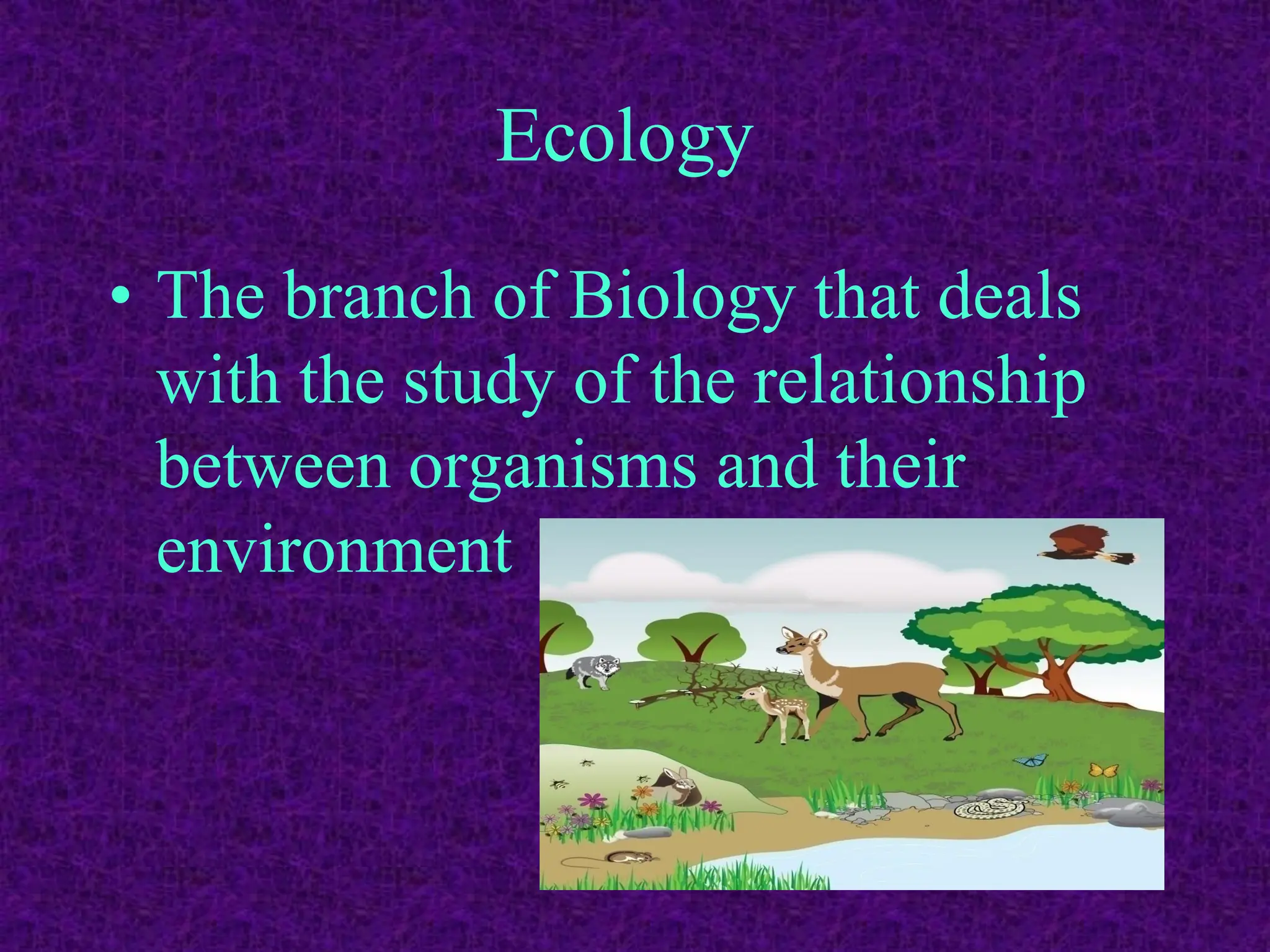 Ecology

• The branch of Biology that deals with the study of the relationship between organisms and their environment